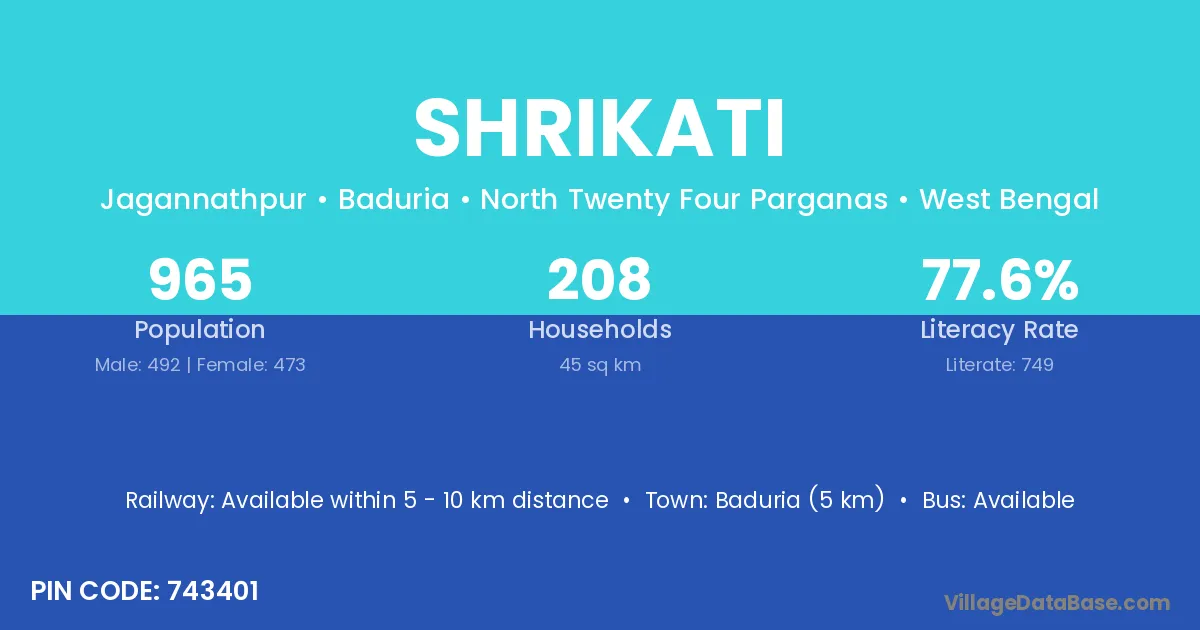 SHRIKATI

Jagannathpur • Baduria • North Twenty Four Parganas • West Bengal

965
Population
Male: 492 | Female: 473

208
Households
45 sq km

77.6%
Literacy Rate
Literate: 749

Railway: Available within 5 - 10 km distance • Town: Baduria (5 km) • Bus: Available

PIN CODE: 743401

VillageDataBase.com